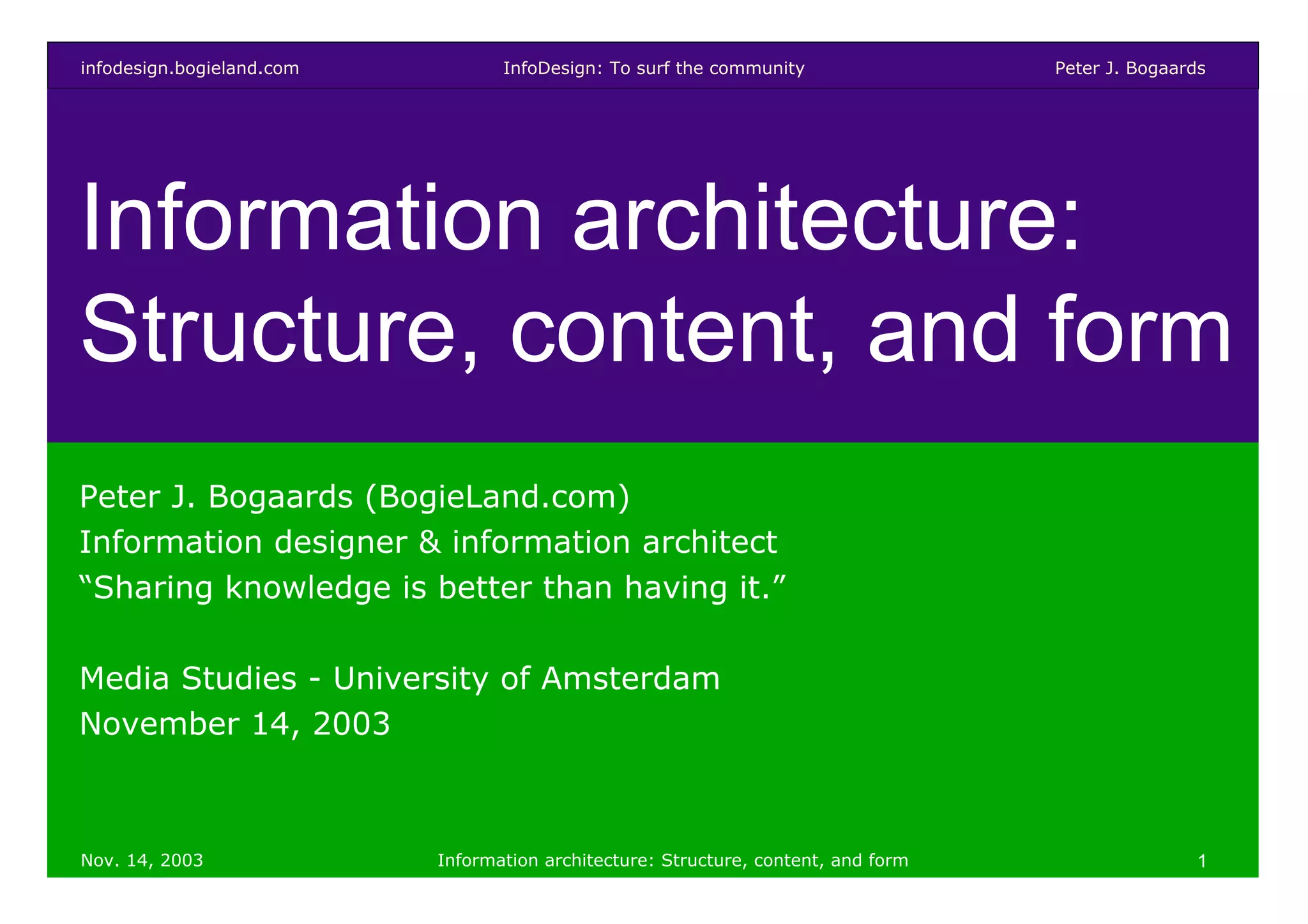 infodesign.bogieland.com InfoDesign: To surf the community Peter J. Bogaards

Information architecture: Structure, content, and form

Peter J. Bogaards (BogieLand.com)
Information designer & information architect
“Sharing knowledge is better than having it.”

Media Studies - University of Amsterdam
November 14, 2003

Nov. 14, 2003 Information architecture: Structure, content, and form 1